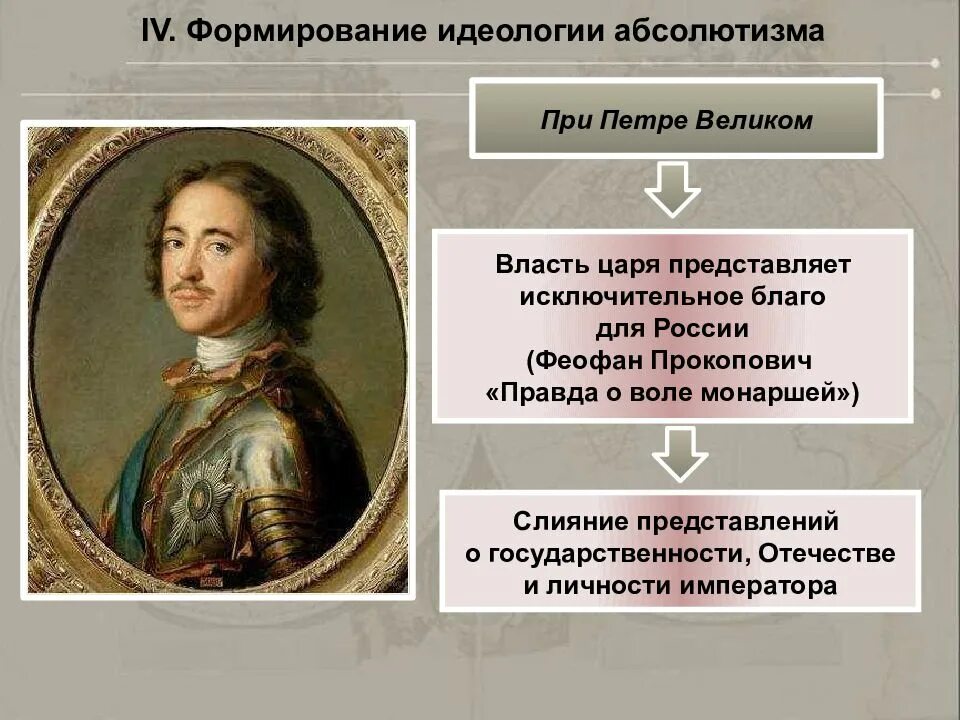 IV. Формирование идеологии абсолютизма

При Петре Великом

Власть царя представляет исключительное благо для России (Феофан Прокопович «Правда о воле монаршей»)

Слияние представлений о государственности, Отечестве и личности императора